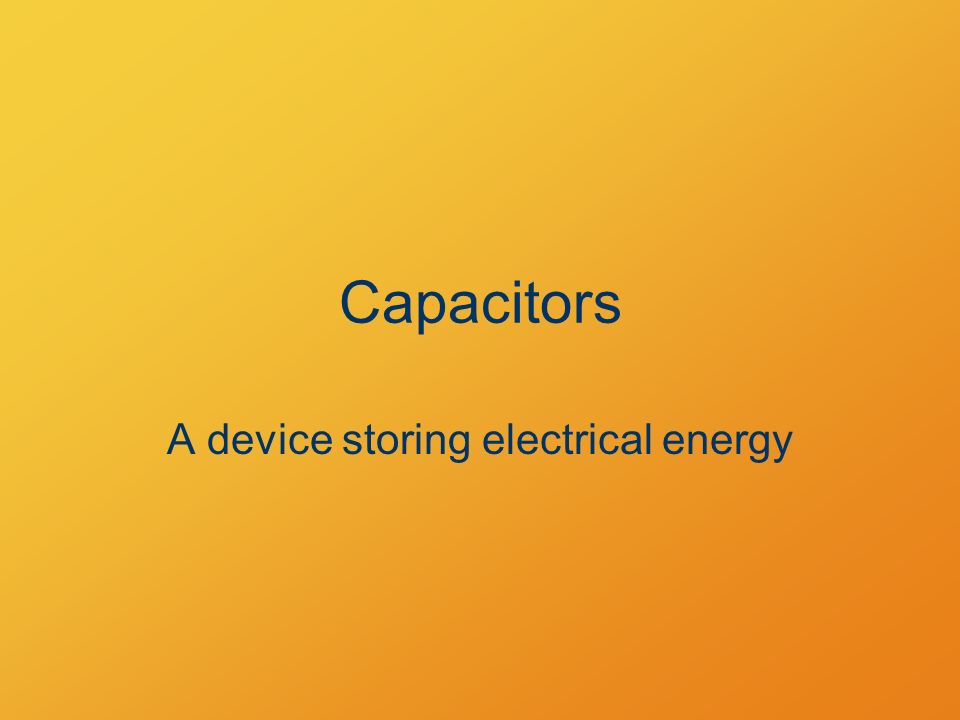 Capacitors

A device storing electrical energy